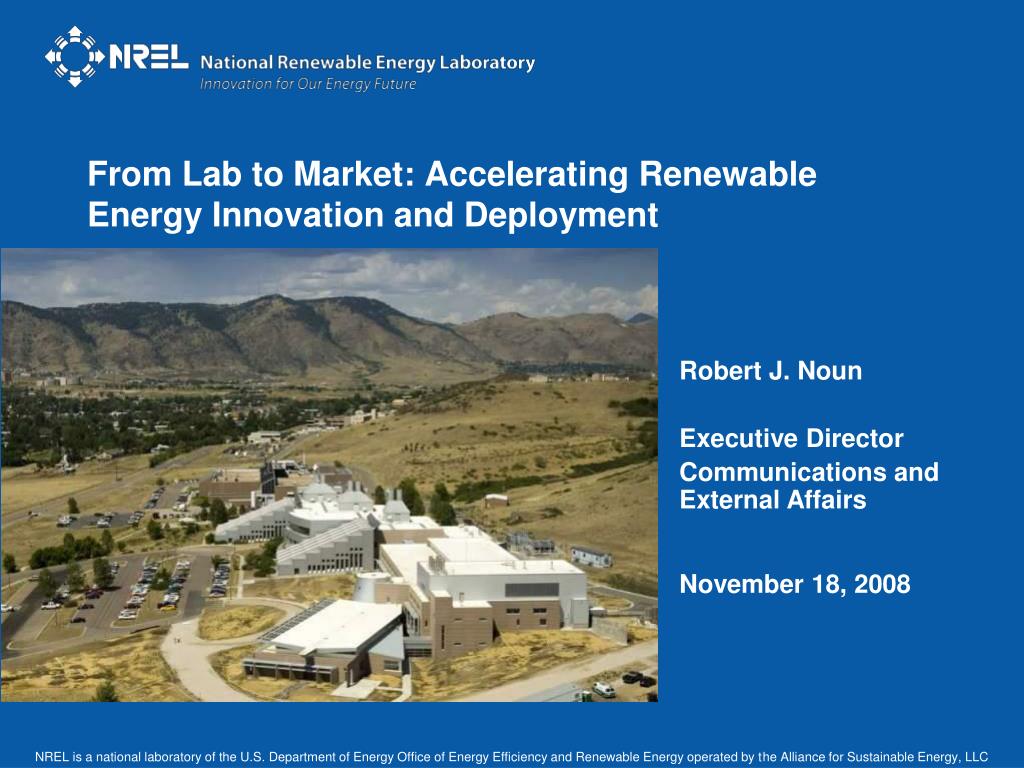 NREL National Renewable Energy Laboratory
Innovation for Our Energy Future

From Lab to Market: Accelerating Renewable Energy Innovation and Deployment

Robert J. Noun

Executive Director
Communications and External Affairs

November 18, 2008

NREL is a national laboratory of the U.S. Department of Energy Office of Energy Efficiency and Renewable Energy operated by the Alliance for Sustainable Energy, LLC